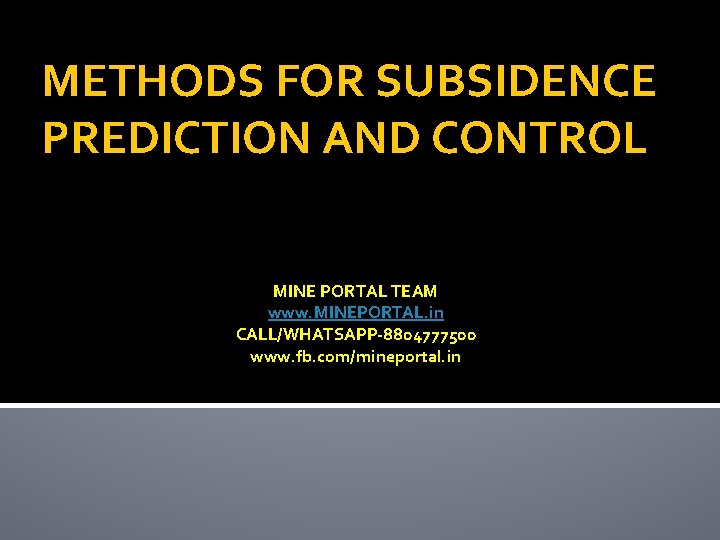 METHODS FOR SUBSIDENCE PREDICTION AND CONTROL

MINE PORTAL TEAM
www.MINEPORTAL.in
CALL/WHATSAPP-8804777500
www.fb.com/mineportal.in